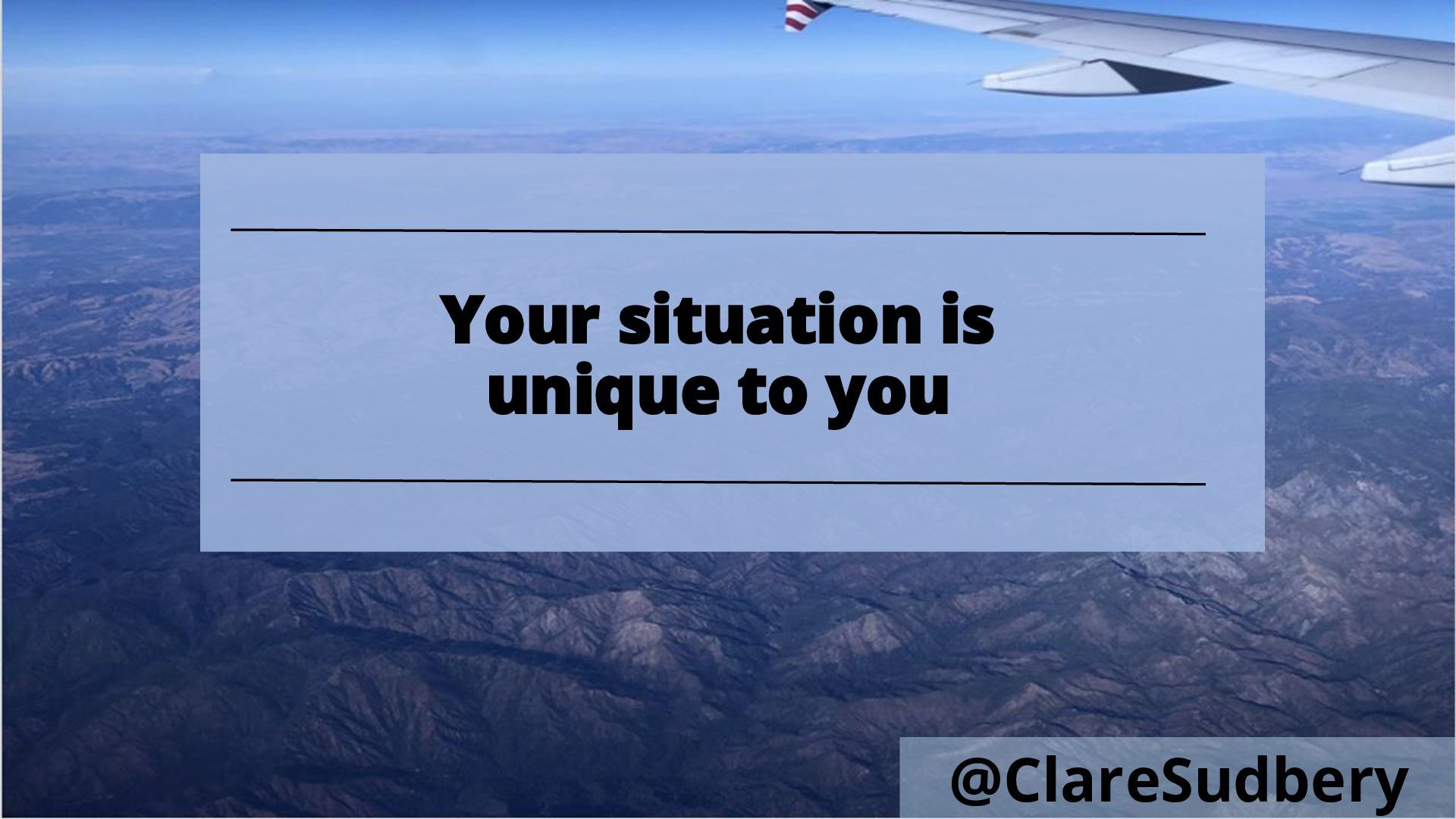 Your situation is unique to you

@ClareSudbery